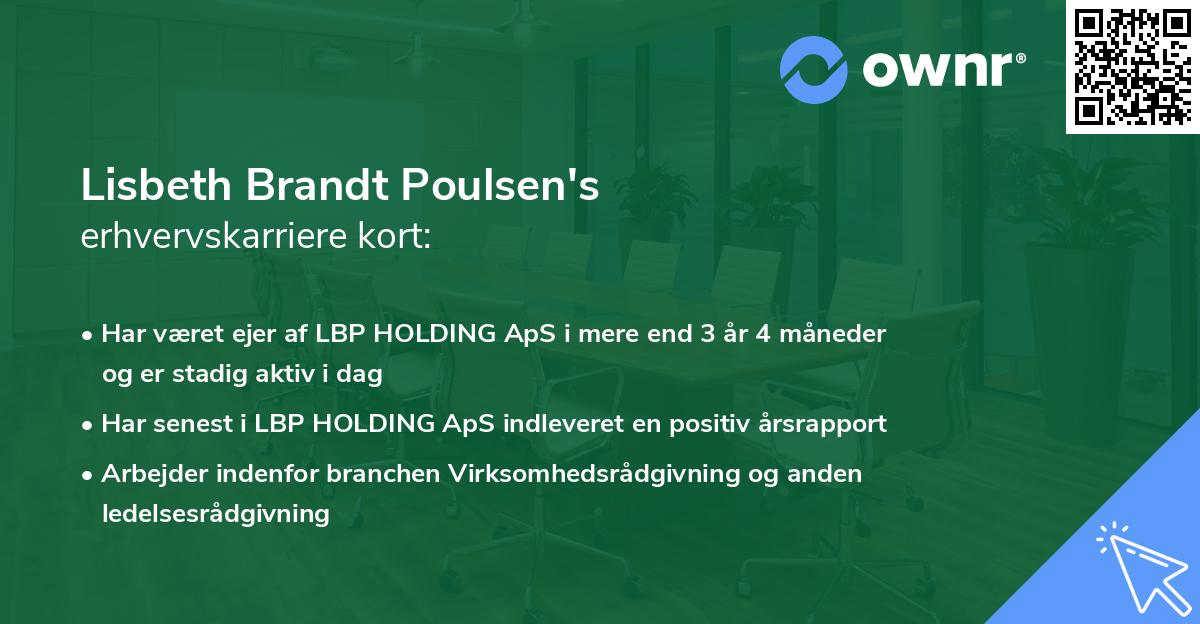 ownr®

Lisbeth Brandt Poulsen's
erhvervskarriere kort:

• Har været ejer af LBP HOLDING ApS i mere end 3 år 4 måneder og er stadig aktiv i dag
• Har senest i LBP HOLDING ApS indleveret en positiv årsrapport
• Arbejder indenfor branchen Virksomhedsrådgivning og anden ledelsesrådgivning